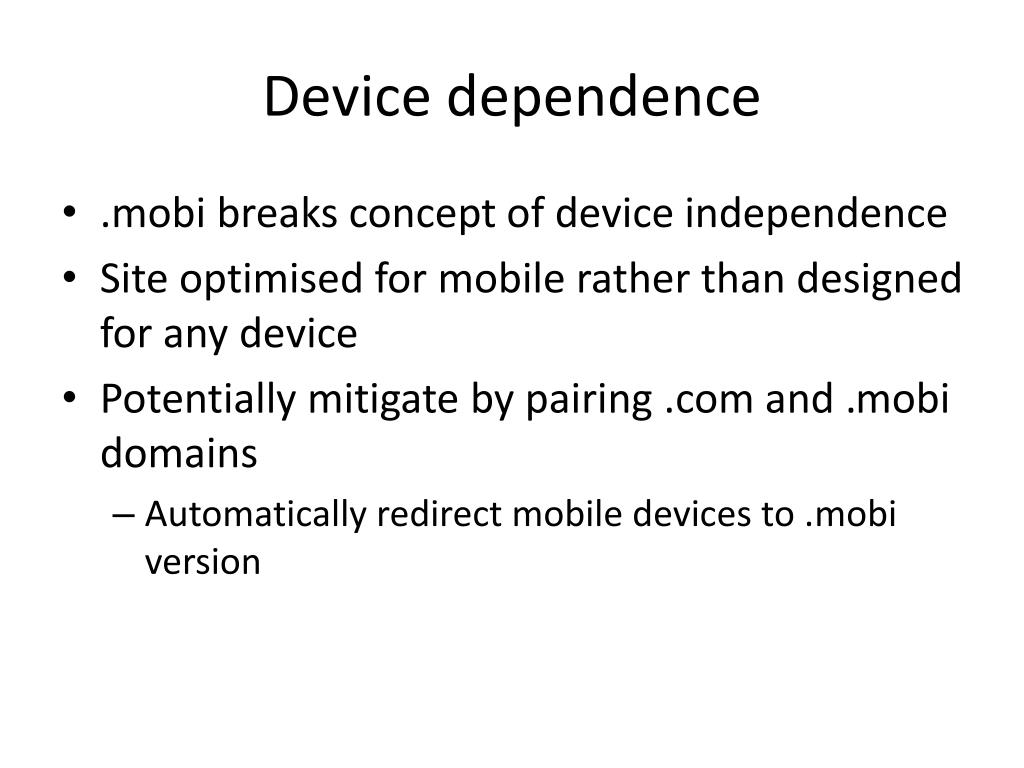 Device dependence

• .mobi breaks concept of device independence
• Site optimised for mobile rather than designed for any device
• Potentially mitigate by pairing .com and .mobi domains
  – Automatically redirect mobile devices to .mobi version